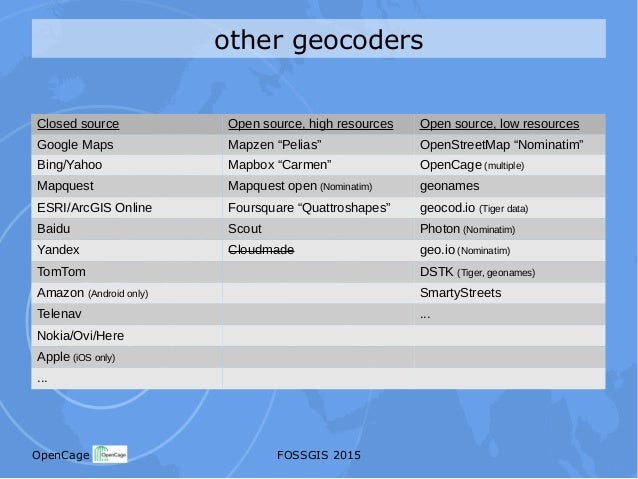 other geocoders

| Closed source | Open source, high resources | Open source, low resources |
|---|---|---|
| Google Maps | Mapzen “Pelias” | OpenStreetMap “Nominatim” |
| Bing/Yahoo | Mapbox “Carmen” | OpenCage (multiple) |
| Mapquest | Mapquest open (Nominatim) | geonames |
| ESRI/ArcGIS Online | Foursquare “Quattroshapes” | geocod.io (Tiger data) |
| Baidu | Scout | Photon (Nominatim) |
| Yandex | ~~Cloudmade~~ | geo.io (Nominatim) |
| TomTom | | DSTK (Tiger, geonames) |
| Amazon (Android only) | | SmartyStreets |
| Telenav | | ... |
| Nokia/Ovi/Here | | |
| Apple (iOS only) | | |
| ... | | |

OpenCage OpenCage

FOSSGIS 2015